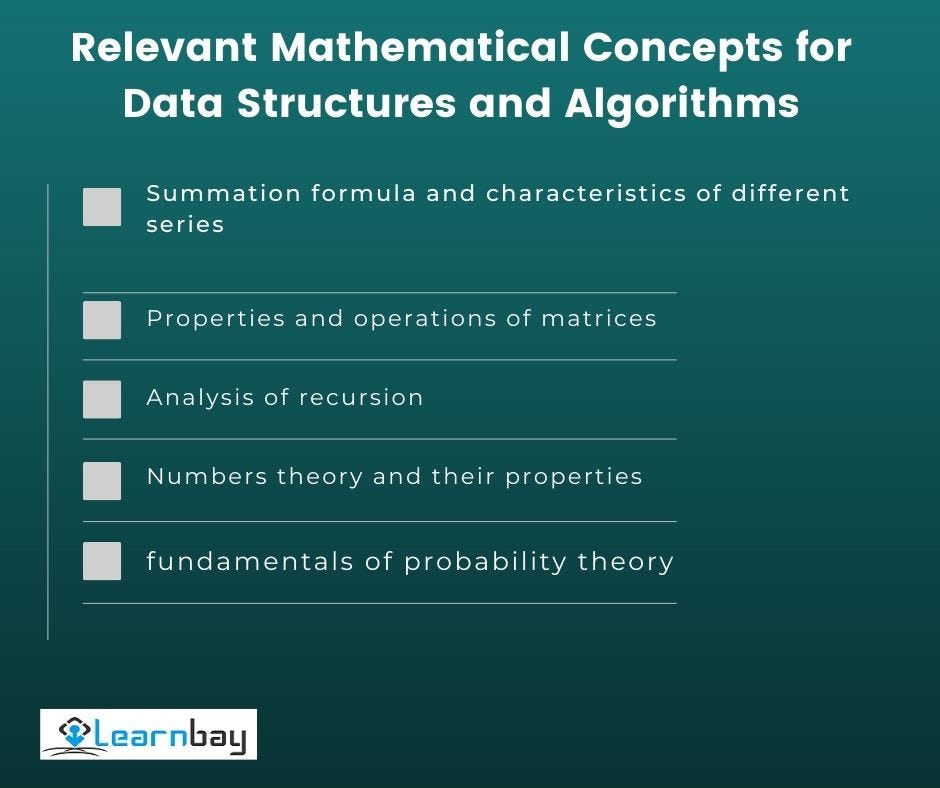 Relevant Mathematical Concepts for Data Structures and Algorithms

Summation formula and characteristics of different series

Properties and operations of matrices

Analysis of recursion

Numbers theory and their properties

fundamentals of probability theory

Learnbay